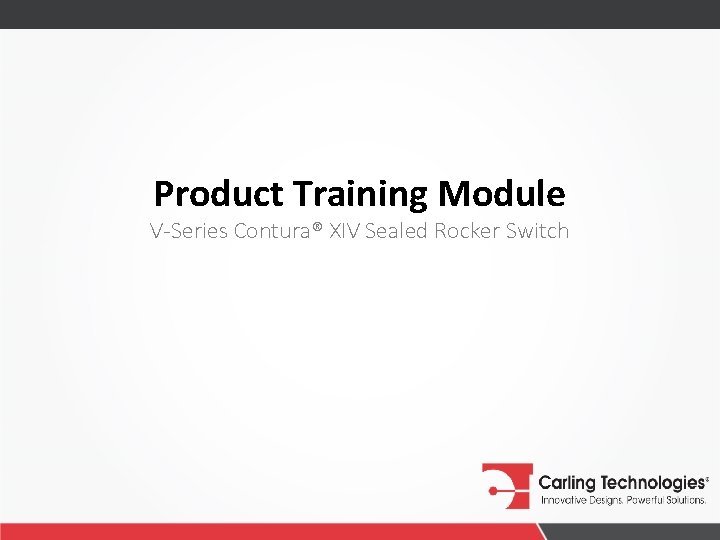 Product Training Module

V-Series Contura® XIV Sealed Rocker Switch

Carling Technologies®
Innovative Designs. Powerful Solutions.